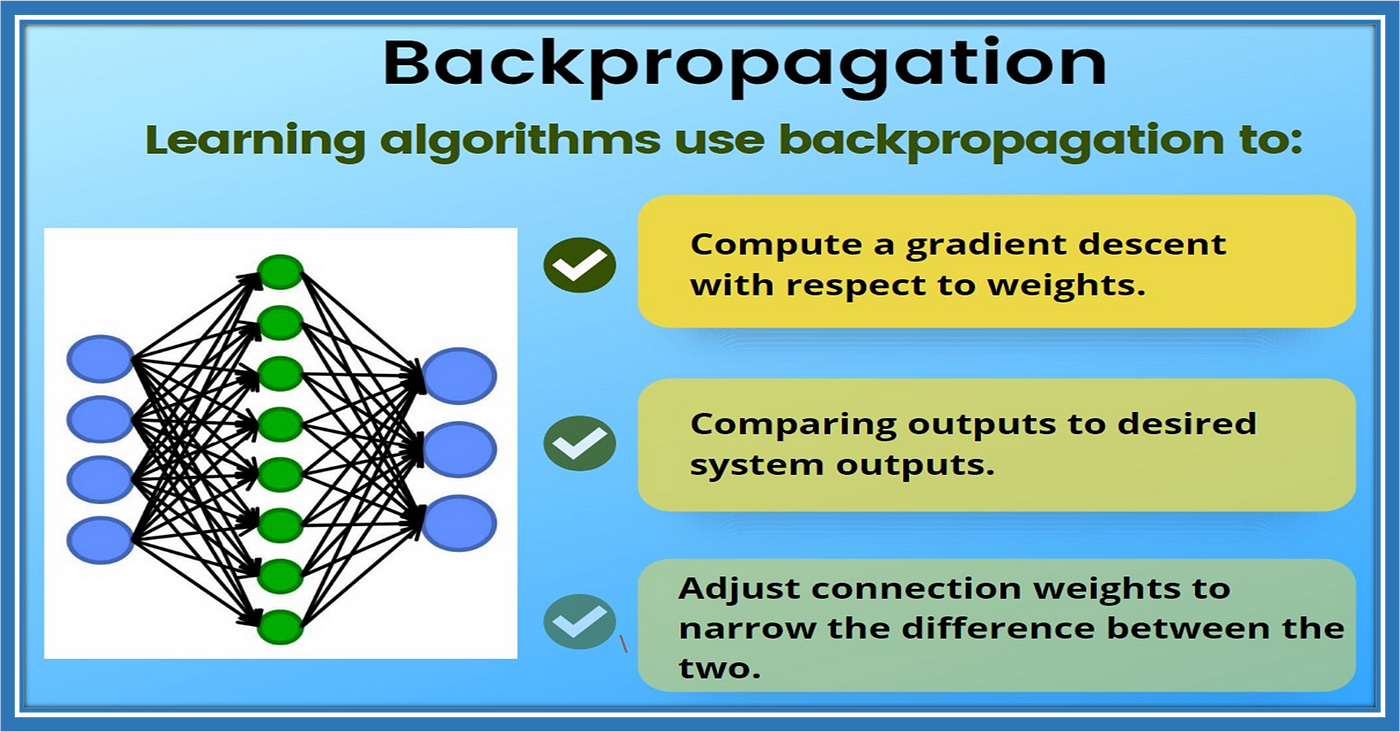 Backpropagation

Learning algorithms use backpropagation to:

Compute a gradient descent with respect to weights.

Comparing outputs to desired system outputs.

Adjust connection weights to narrow the difference between the two.